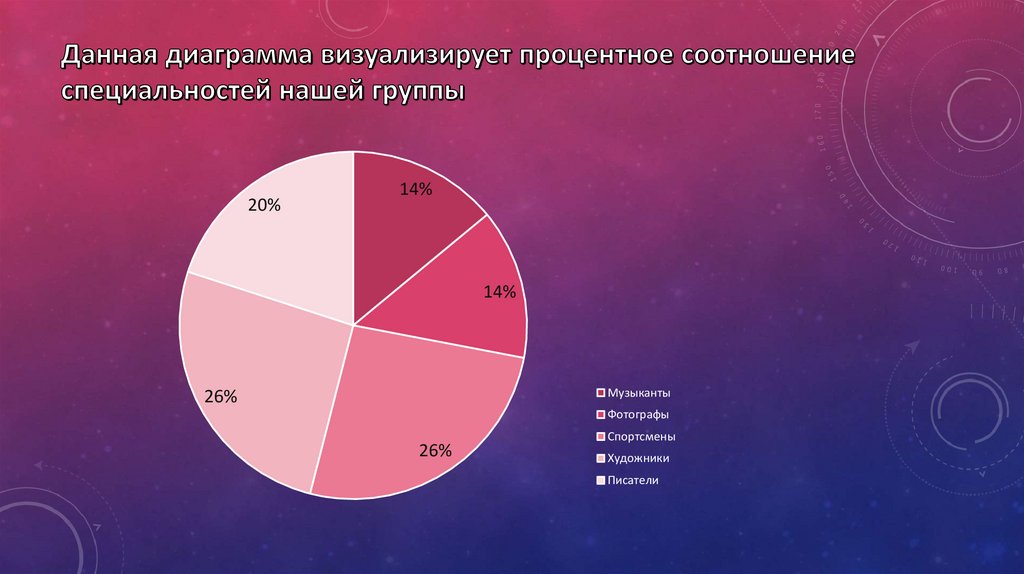 Данная диаграмма визуализирует процентное соотношение специальностей нашей группы

14%
14%
26%
26%
20%

Музыканты
Фотографы
Спортсмены
Художники
Писатели